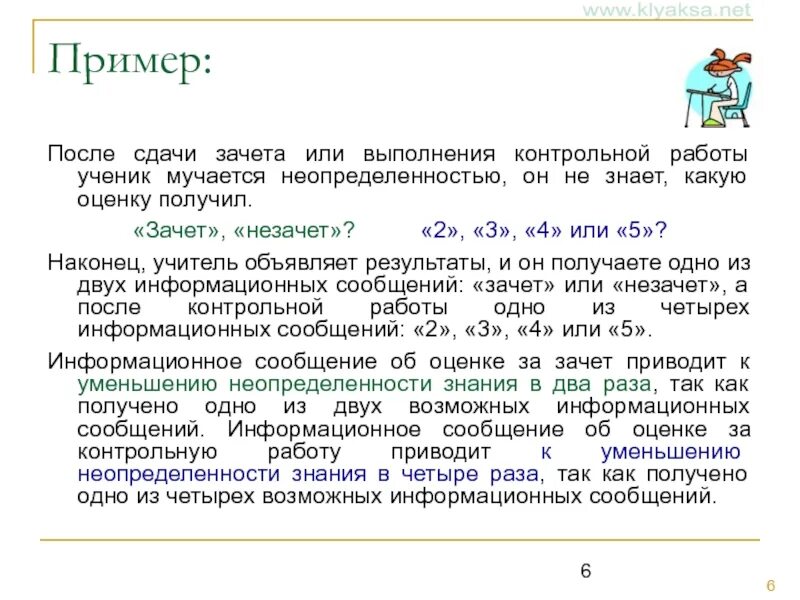 www.klyaksa.net

Пример:

После сдачи зачета или выполнения контрольной работы ученик мучается неопределенностью, он не знает, какую оценку получил.

«Зачет», «незачет»? «2», «3», «4» или «5»?

Наконец, учитель объявляет результаты, и он получаете одно из двух информационных сообщений: «зачет» или «незачет», а после контрольной работы одно из четырех информационных сообщений: «2», «3», «4» или «5».

Информационное сообщение об оценке за зачет приводит к уменьшению неопределенности знания в два раза, так как получено одно из двух возможных информационных сообщений. Информационное сообщение об оценке за контрольную работу приводит к уменьшению неопределенности знания в четыре раза, так как получено одно из четырех возможных информационных сообщений.

6

6